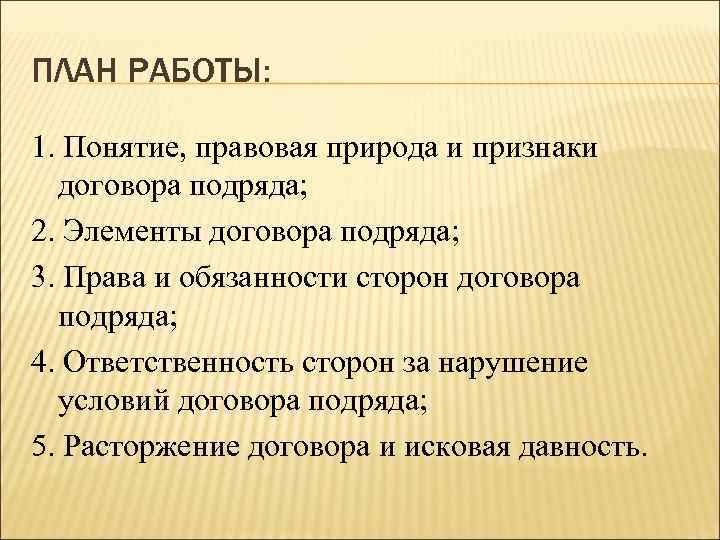 ПЛАН РАБОТЫ:

1. Понятие, правовая природа и признаки договора подряда;

2. Элементы договора подряда;

3. Права и обязанности сторон договора подряда;

4. Ответственность сторон за нарушение условий договора подряда;

5. Расторжение договора и исковая давность.